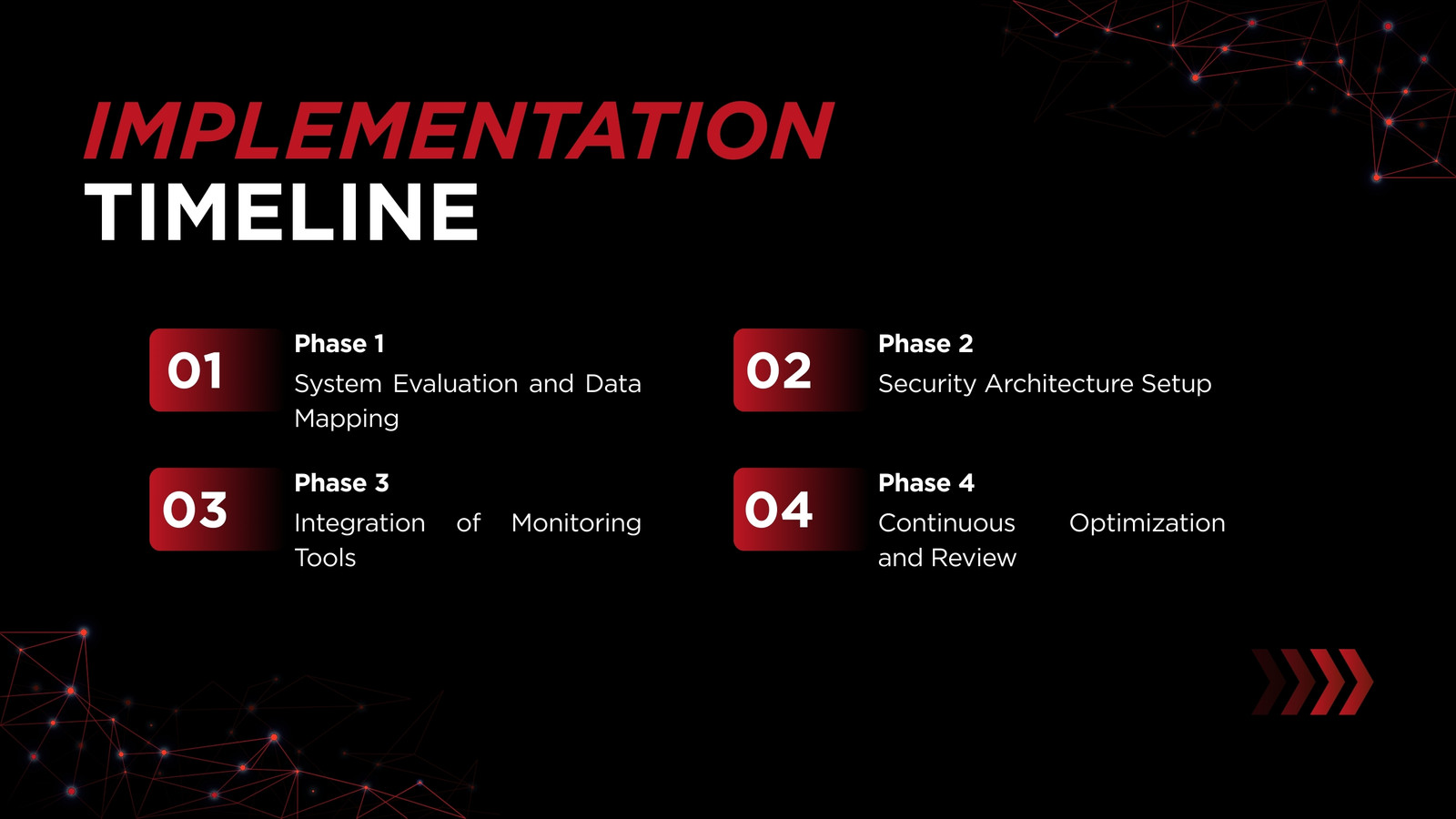 IMPLEMENTATION TIMELINE

01

Phase 1

System Evaluation and Data Mapping

02

Phase 2

Security Architecture Setup

03

Phase 3

Integration of Monitoring Tools

04

Phase 4

Continuous Optimization and Review